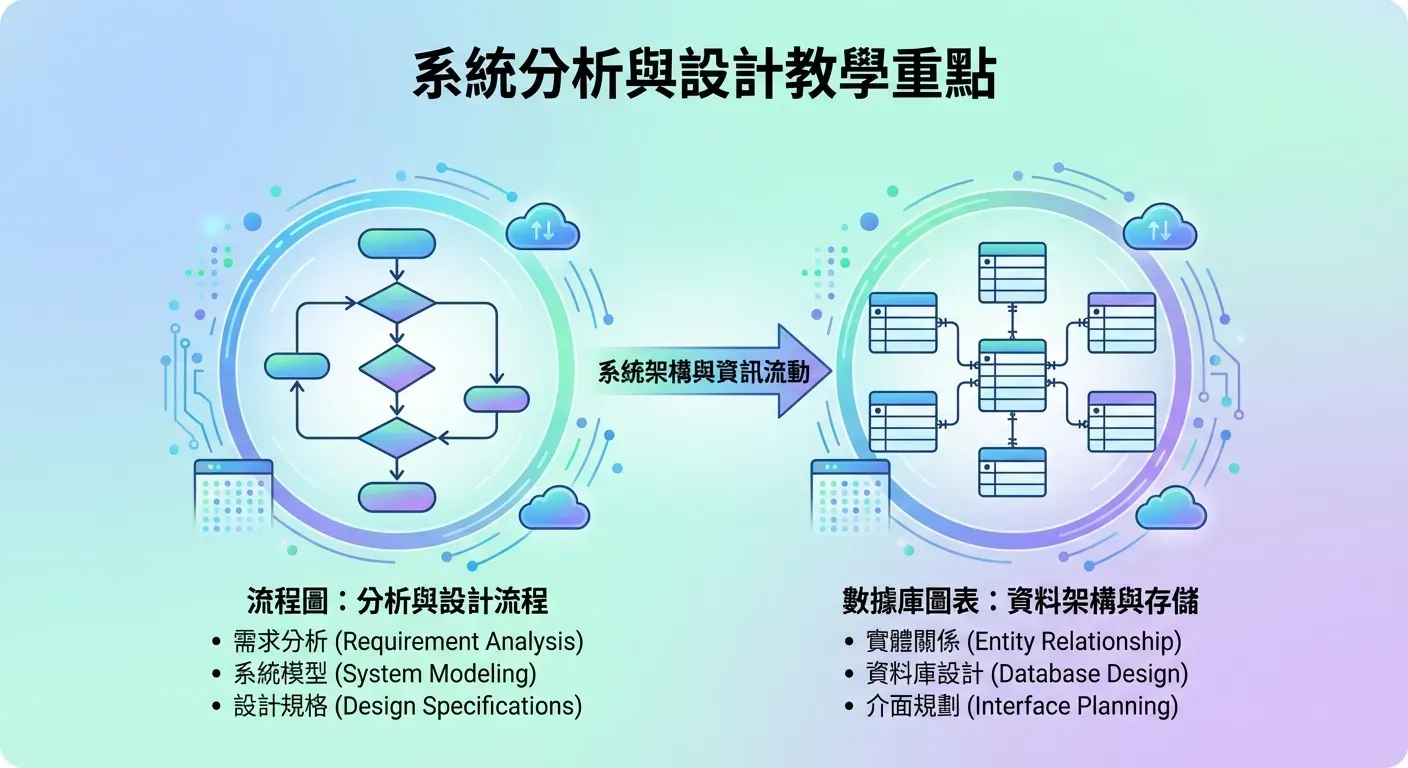 系統分析與設計教學重點

系統架構與資訊流動

流程圖：分析與設計流程
• 需求分析 (Requirement Analysis)
• 系統模型 (System Modeling)
• 設計規格 (Design Specifications)

數據庫圖表：資料架構與存儲
• 實體關係 (Entity Relationship)
• 資料庫設計 (Database Design)
• 介面規劃 (Interface Planning)